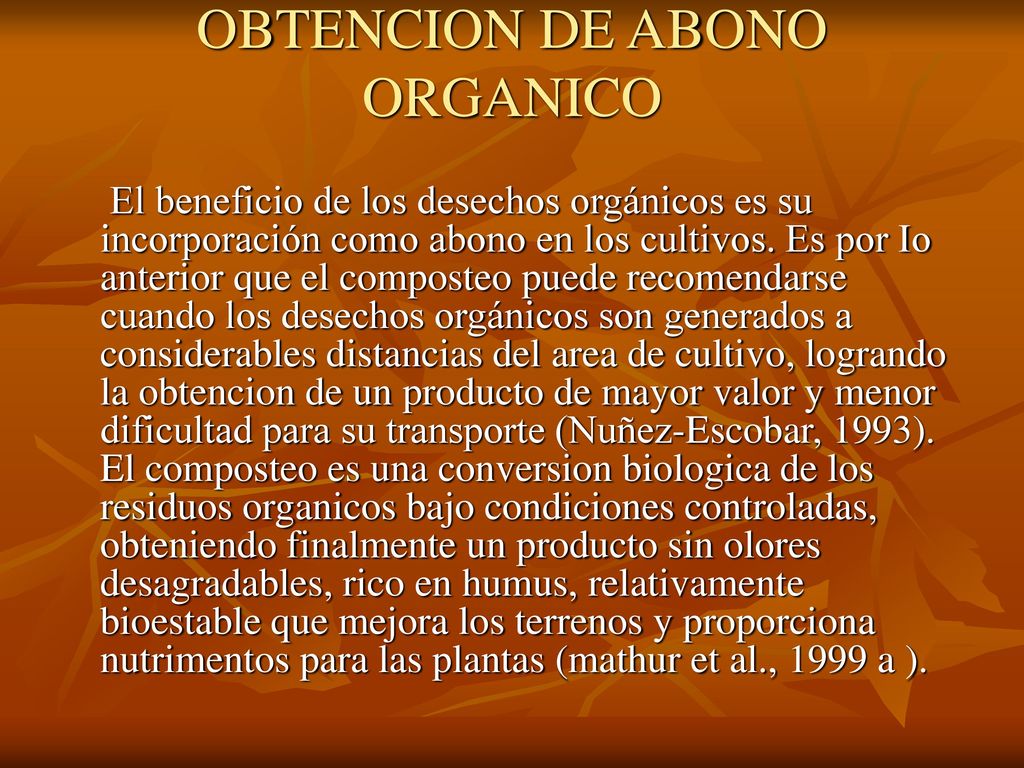 OBTENCION DE ABONO ORGANICO

El beneficio de los desechos orgánicos es su incorporación como abono en los cultivos. Es por Io anterior que el composteo puede recomendarse cuando los desechos orgánicos son generados a considerables distancias del area de cultivo, logrando la obtencion de un producto de mayor valor y menor dificultad para su transporte (Nuñez-Escobar, 1993). El composteo es una conversion biologica de los residuos organicos bajo condiciones controladas, obteniendo finalmente un producto sin olores desagradables, rico en humus, relativamente bioestable que mejora los terrenos y proporciona nutrimentos para las plantas (mathur et al., 1999 a ).